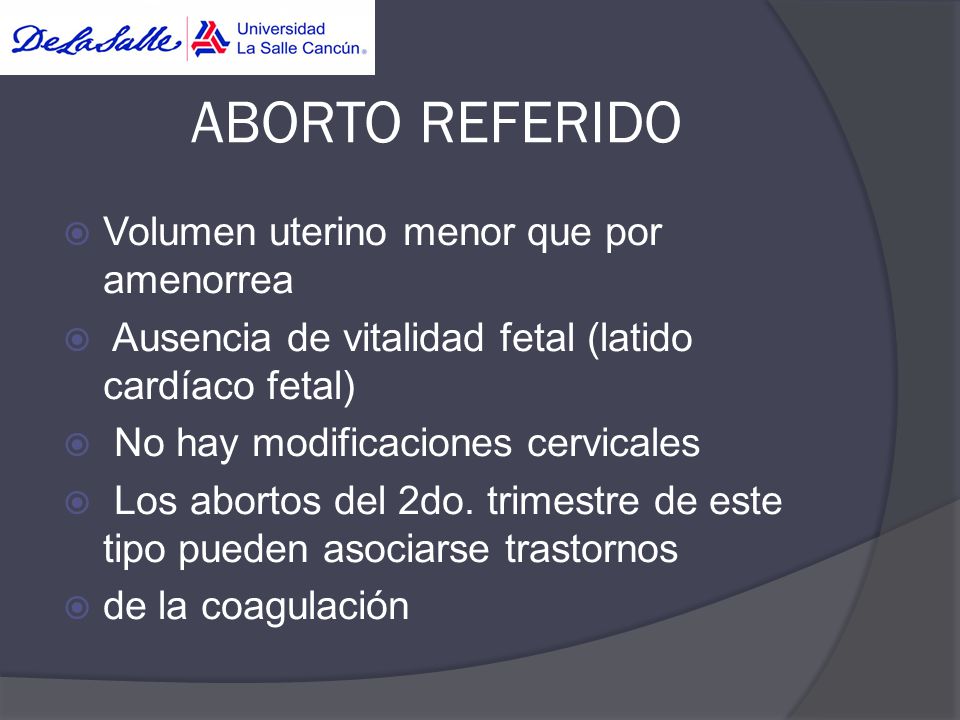 DeLaSalle Universidad La Salle Cancún®

ABORTO REFERIDO

Volumen uterino menor que por amenorrea

Ausencia de vitalidad fetal (latido cardíaco fetal)

No hay modificaciones cervicales

Los abortos del 2do. trimestre de este tipo pueden asociarse trastornos

de la coagulación